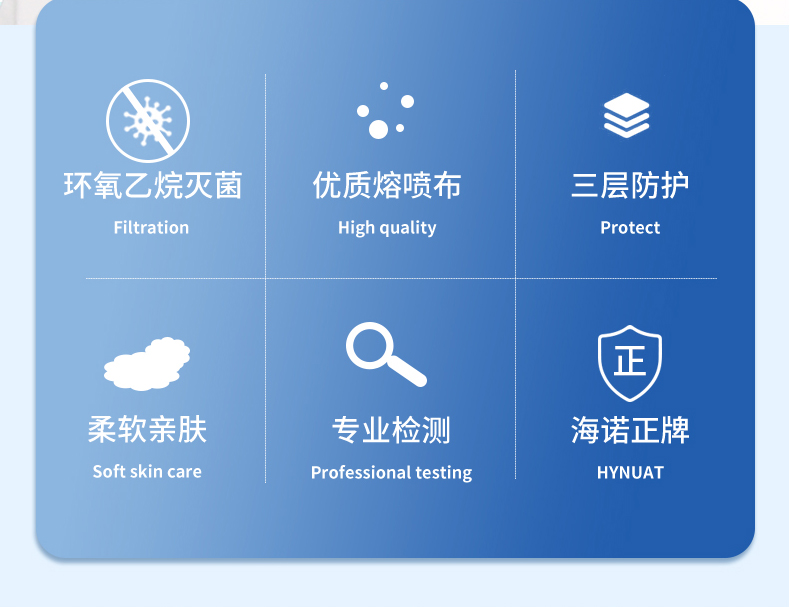 环氧乙烷灭菌
Filtration

优质熔喷布
High quality

三层防护
Protect

柔软亲肤
Soft skin care

专业检测
Professional testing

正

海诺正牌
HYNUAT